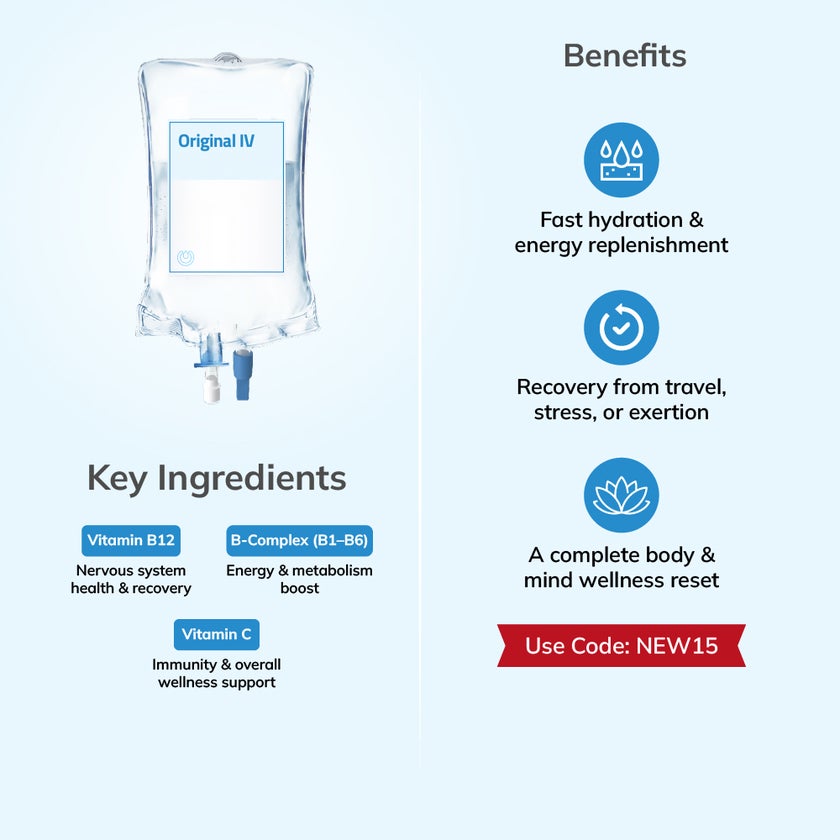 Original IV

Key Ingredients

Vitamin B12
Nervous system health & recovery

B-Complex (B1–B6)
Energy & metabolism boost

Vitamin C
Immunity & overall wellness support

Benefits

Fast hydration & energy replenishment

Recovery from travel, stress, or exertion

A complete body & mind wellness reset

Use Code: NEW15